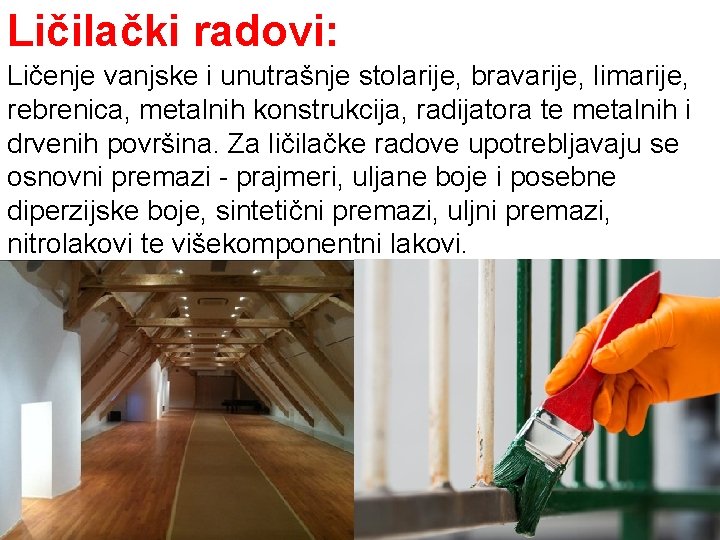 Ličilački radovi:

Ličenje vanjske i unutrašnje stolarije, bravarije, limarije, rebrenica, metalnih konstrukcija, radijatora te metalnih i drvenih površina. Za ličilačke radove upotrebljavaju se osnovni premazi - prajmeri, uljane boje i posebne diperzijske boje, sintetični premazi, uljni premazi, nitrolakovi te višekomponentni lakovi.